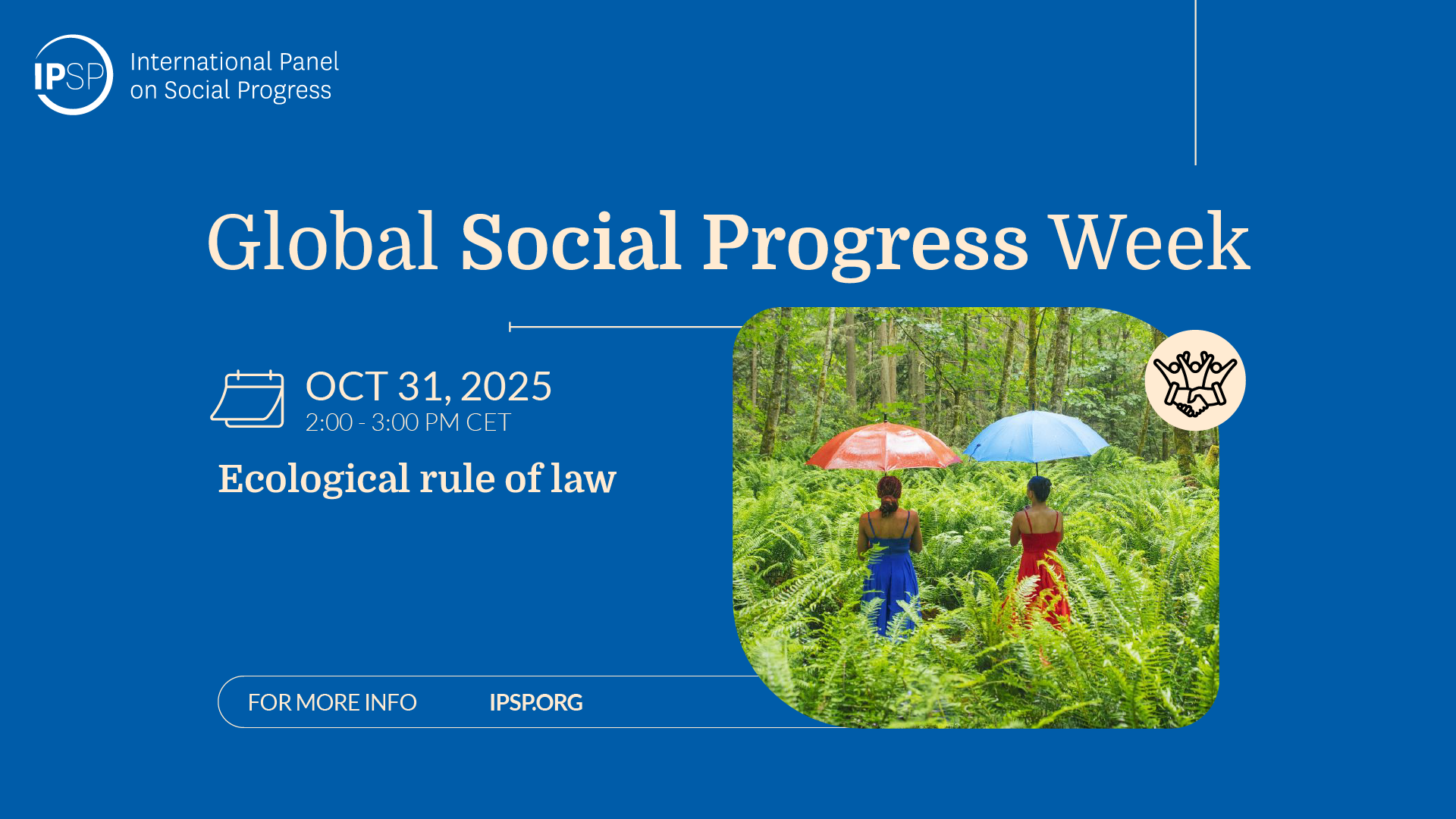 IPSP International Panel on Social Progress

Global Social Progress Week

OCT 31, 2025
2:00 - 3:00 PM CET

Ecological rule of law

FOR MORE INFO IPSP.ORG